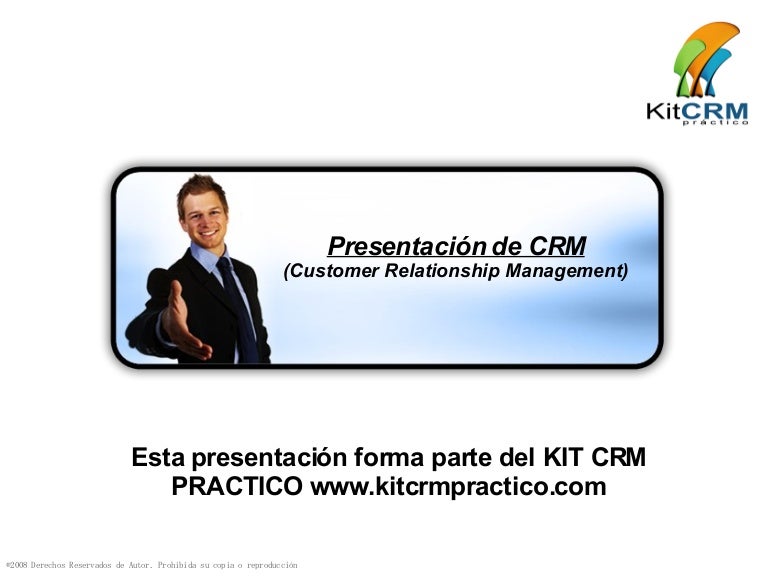 KitCRM
práctico

Presentación de CRM
(Customer Relationship Management)

Esta presentación forma parte del KIT CRM PRACTICO www.kitcrmpractico.com

©2008 Derechos Reservados de Autor. Prohibida su copia o reproducción